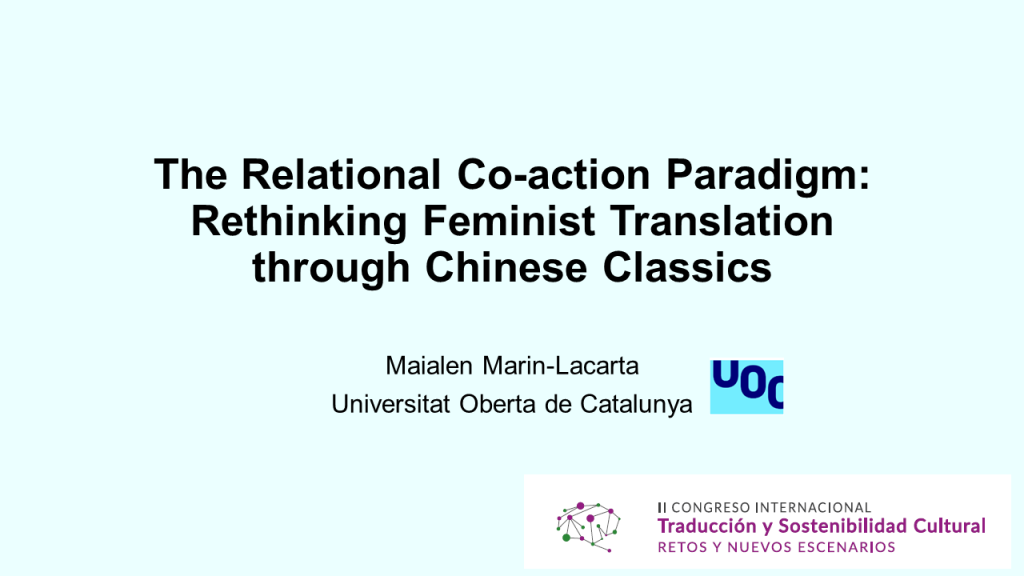 The Relational Co-action Paradigm: Rethinking Feminist Translation through Chinese Classics

Maialen Marin-Lacarta
Universitat Oberta de Catalunya

UOC

II CONGRESO INTERNACIONAL
Traducción y Sostenibilidad Cultural
RETOS Y NUEVOS ESCENARIOS